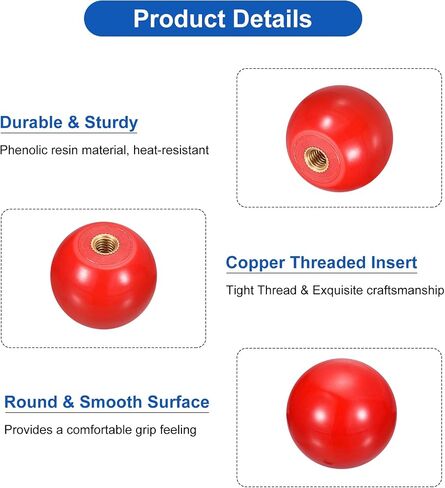 Product Details

Durable & Sturdy

Phenolic resin material, heat-resistant

Copper Threaded Insert

Tight Thread & Exquisite craftsmanship

Round & Smooth Surface

Provides a comfortable grip feeling